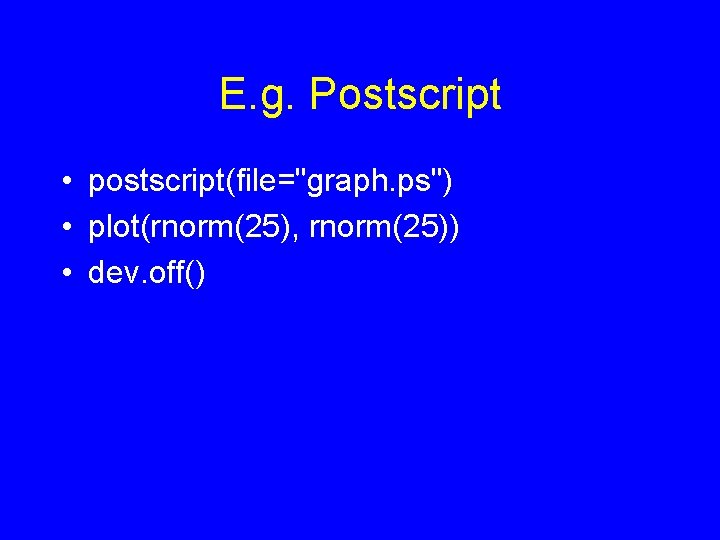 E.g. Postscript

• postscript(file="graph.ps")
• plot(rnorm(25), rnorm(25))
• dev.off()